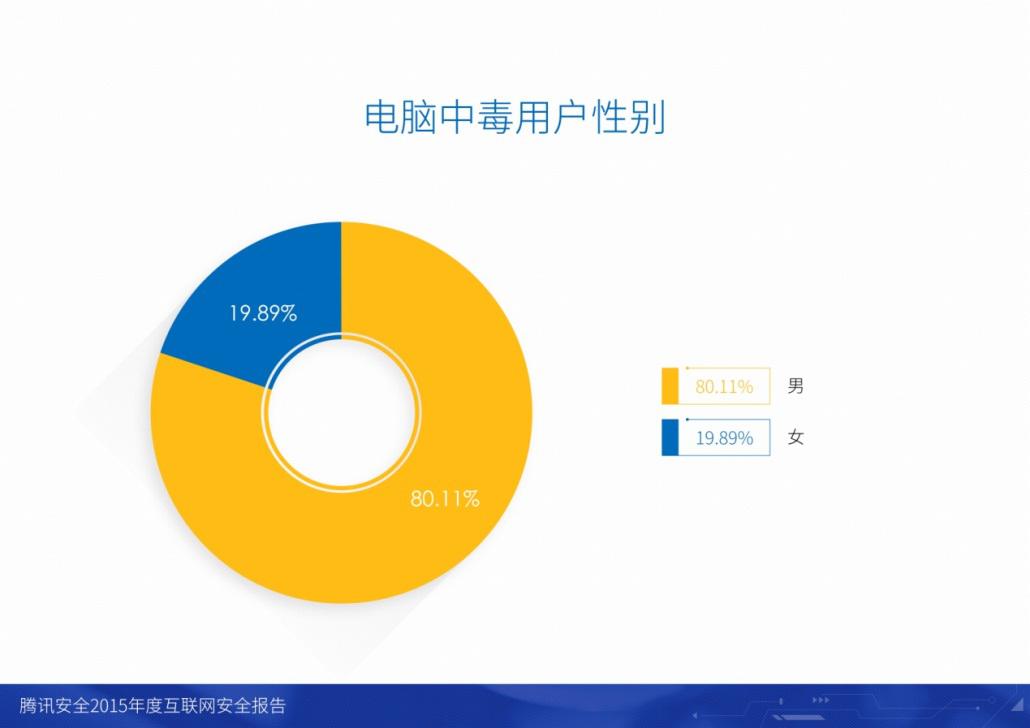 电脑中毒用户性别

19.89%

80.11%

80.11% 男

19.89% 女

腾讯安全2015年度互联网安全报告